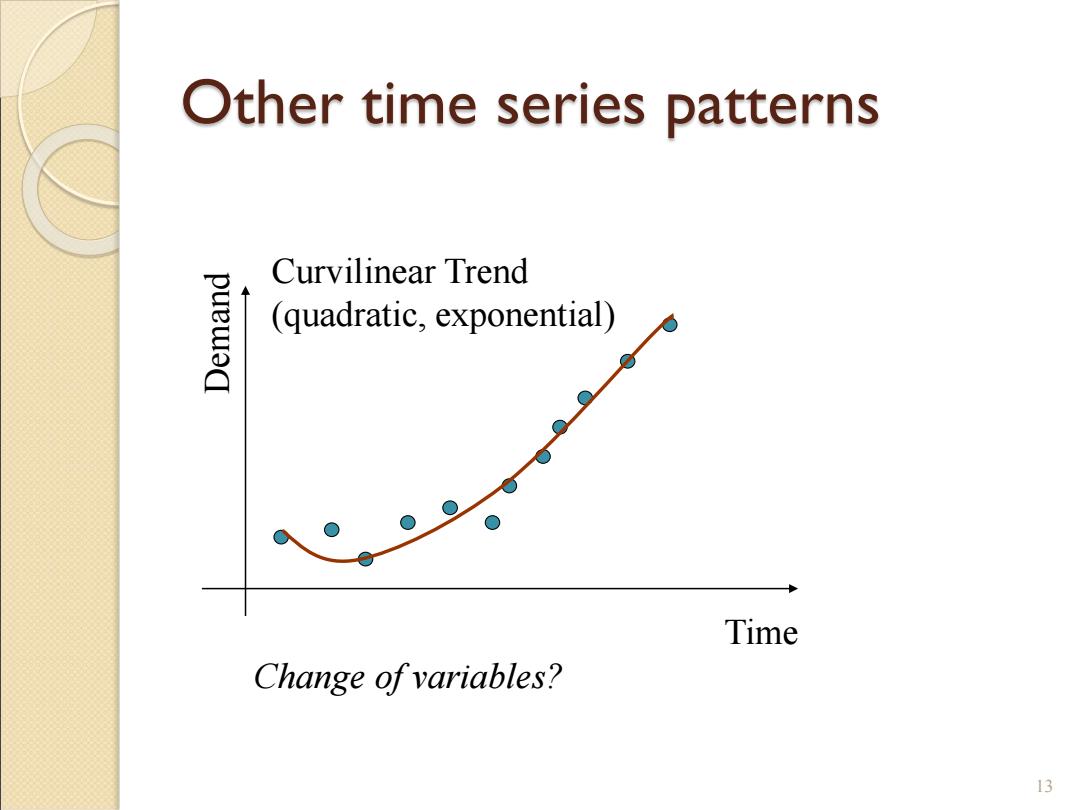 Other time series patterns

Demand

Curvilinear Trend
(quadratic, exponential)

Time

Change of variables?

13